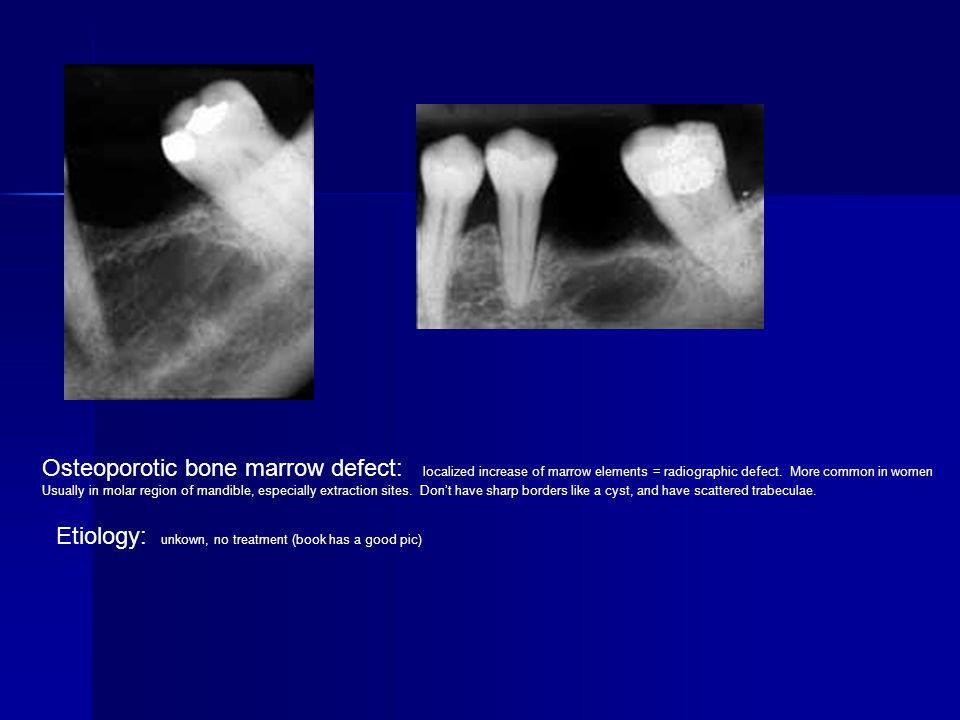 Osteoporotic bone marrow defect: localized increase of marrow elements = radiographic defect. More common in women Usually in molar region of mandible, especially extraction sites. Don't have sharp borders like a cyst, and have scattered trabeculae.

Etiology: unkown, no treatment (book has a good pic)